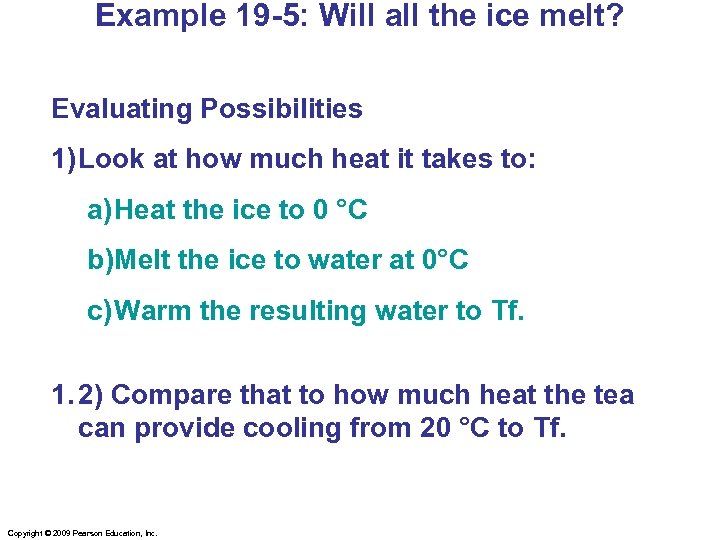 Example 19-5: Will all the ice melt?

Evaluating Possibilities

1)Look at how much heat it takes to:

a)Heat the ice to 0 °C

b)Melt the ice to water at 0°C

c)Warm the resulting water to Tf.

1.2) Compare that to how much heat the tea can provide cooling from 20 °C to Tf.

Copyright © 2009 Pearson Education, Inc.